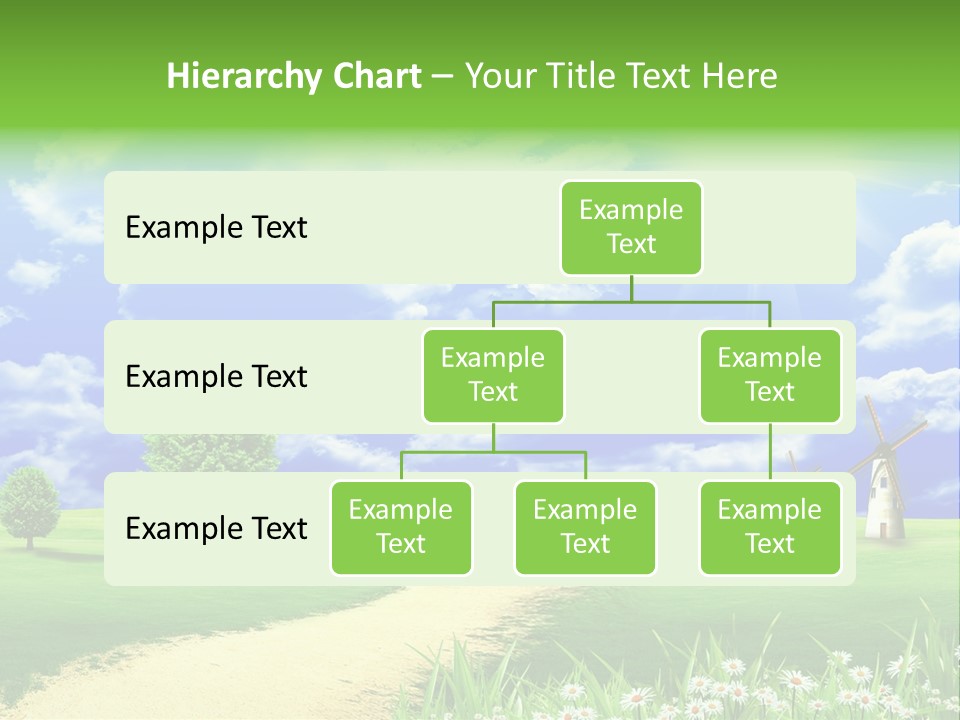 Hierarchy Chart – Your Title Text Here

Example Text

Example Text

Example Text

Example Text

Example Text

Example Text

Example Text

Example Text

Example Text